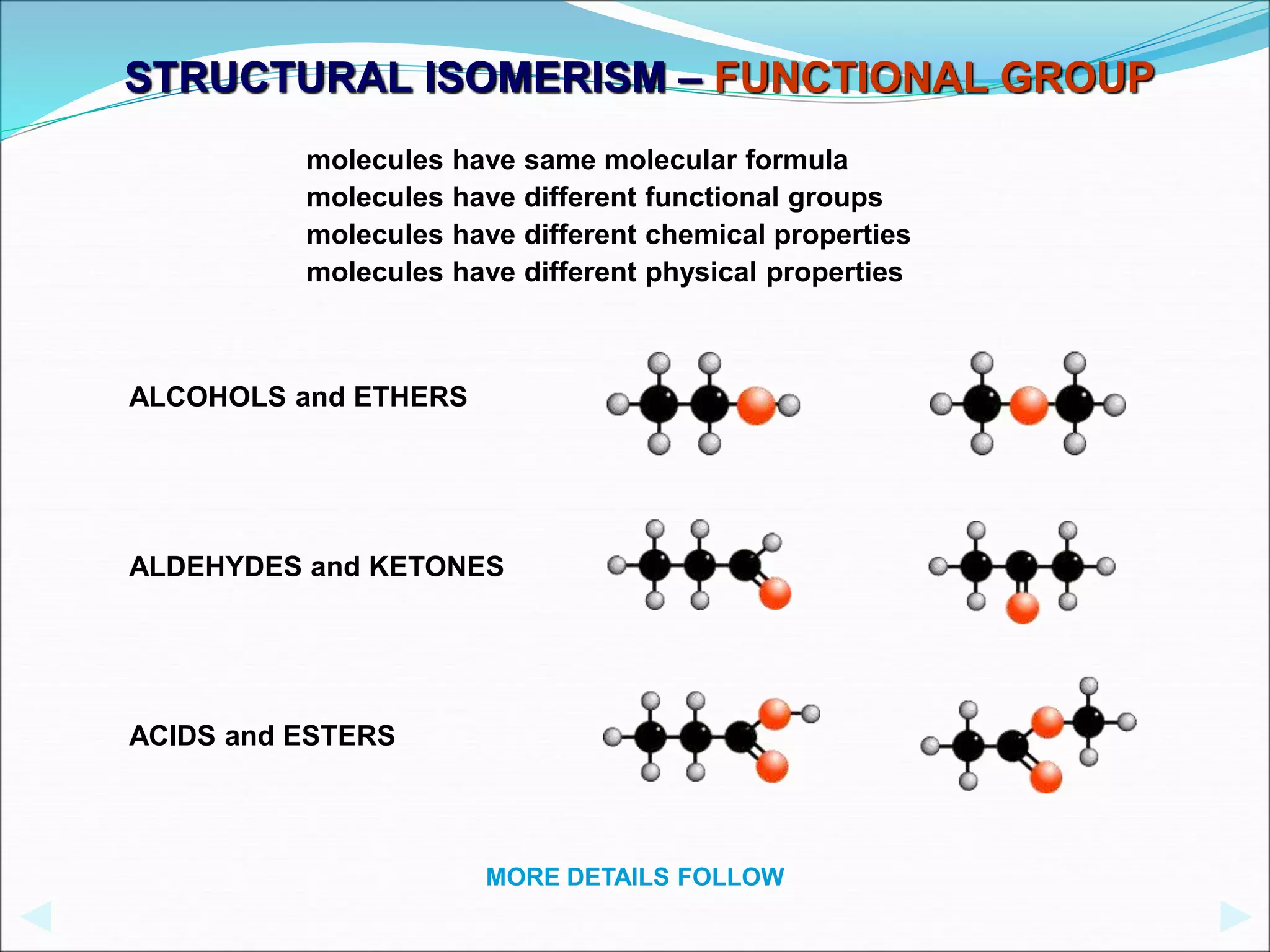 STRUCTURAL ISOMERISM – FUNCTIONAL GROUP

molecules have same molecular formula
molecules have different functional groups
molecules have different chemical properties
molecules have different physical properties

ALCOHOLS and ETHERS

ALDEHYDES and KETONES

ACIDS and ESTERS

MORE DETAILS FOLLOW